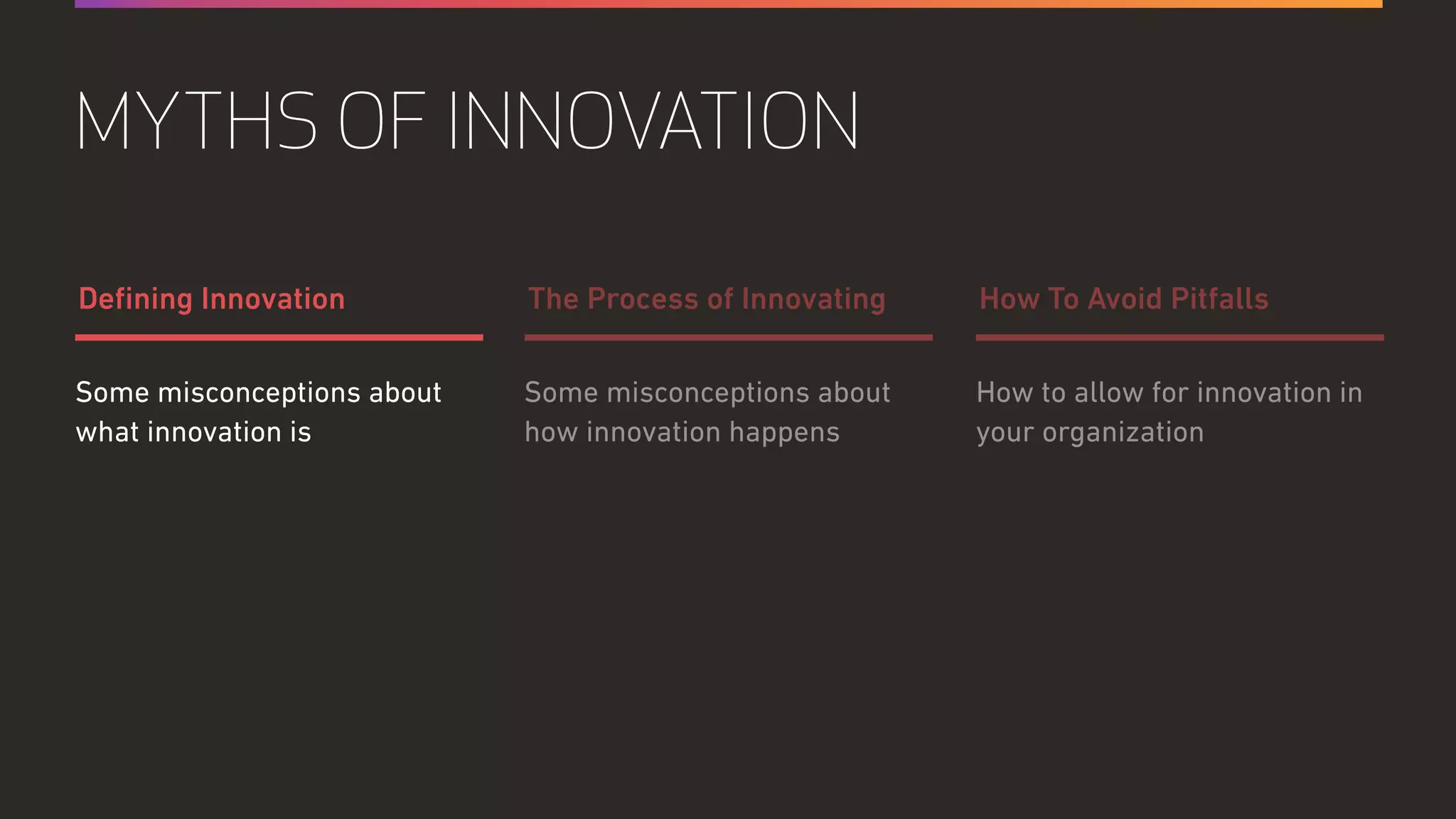 MYTHS OF INNOVATION

Defining Innovation

Some misconceptions about what innovation is

The Process of Innovating

Some misconceptions about how innovation happens

How To Avoid Pitfalls

How to allow for innovation in your organization